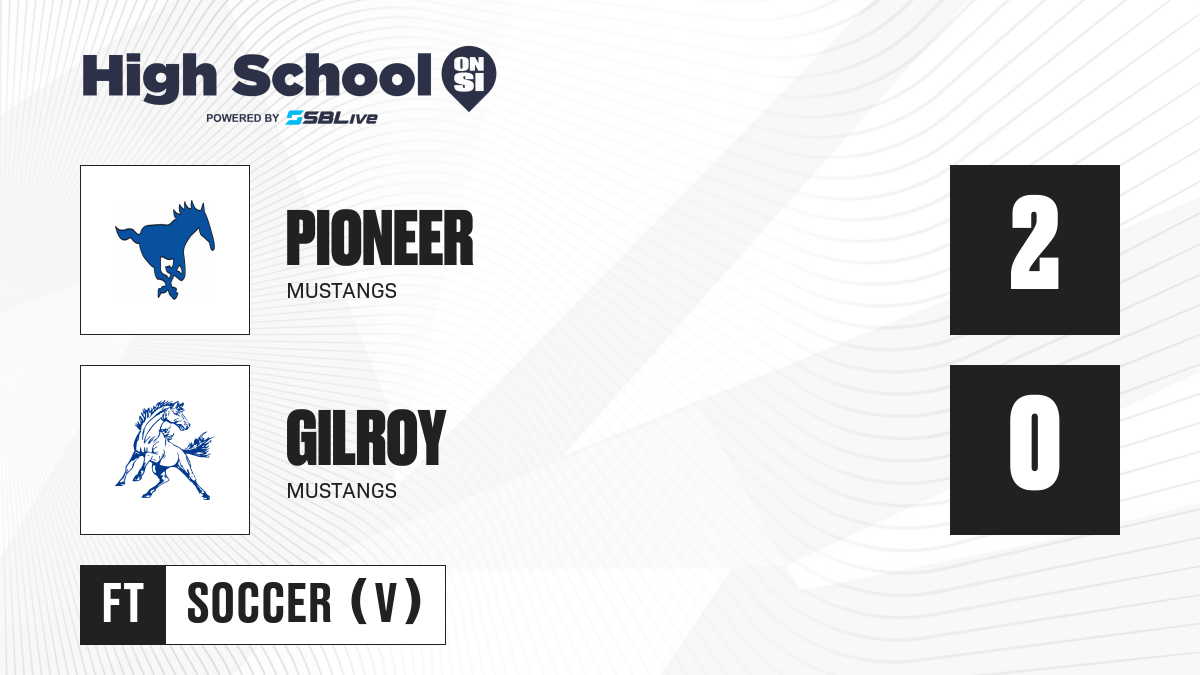 High School ON SI
POWERED BY SBLive

PIONEER
MUSTANGS

2

GILROY
MUSTANGS

0

FT SOCCER (V)